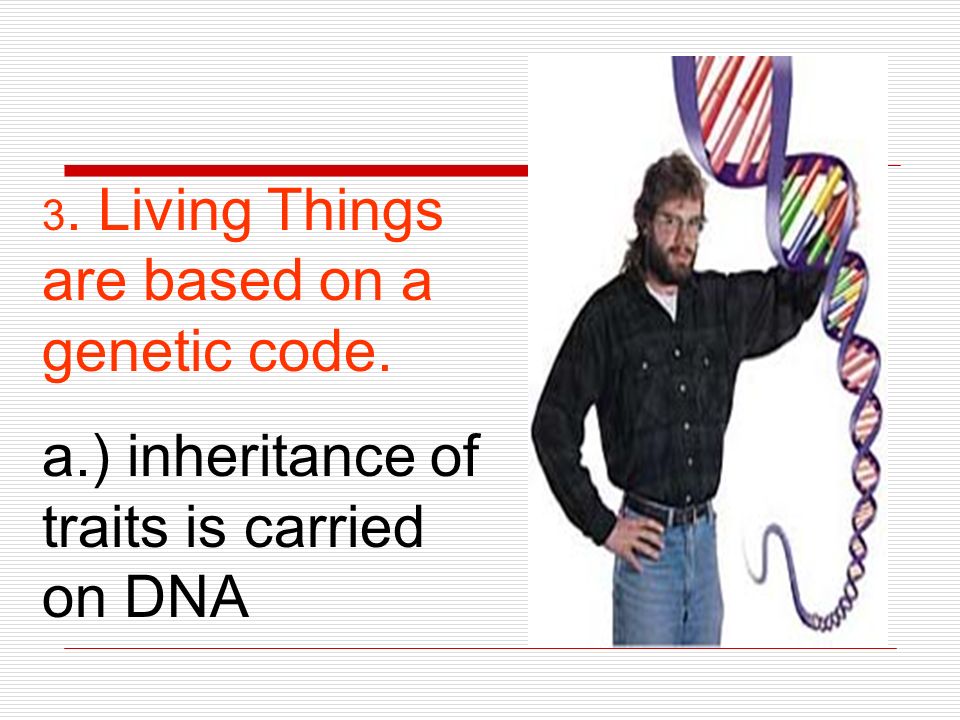 3. Living Things are based on a genetic code.

a.) inheritance of traits is carried on DNA